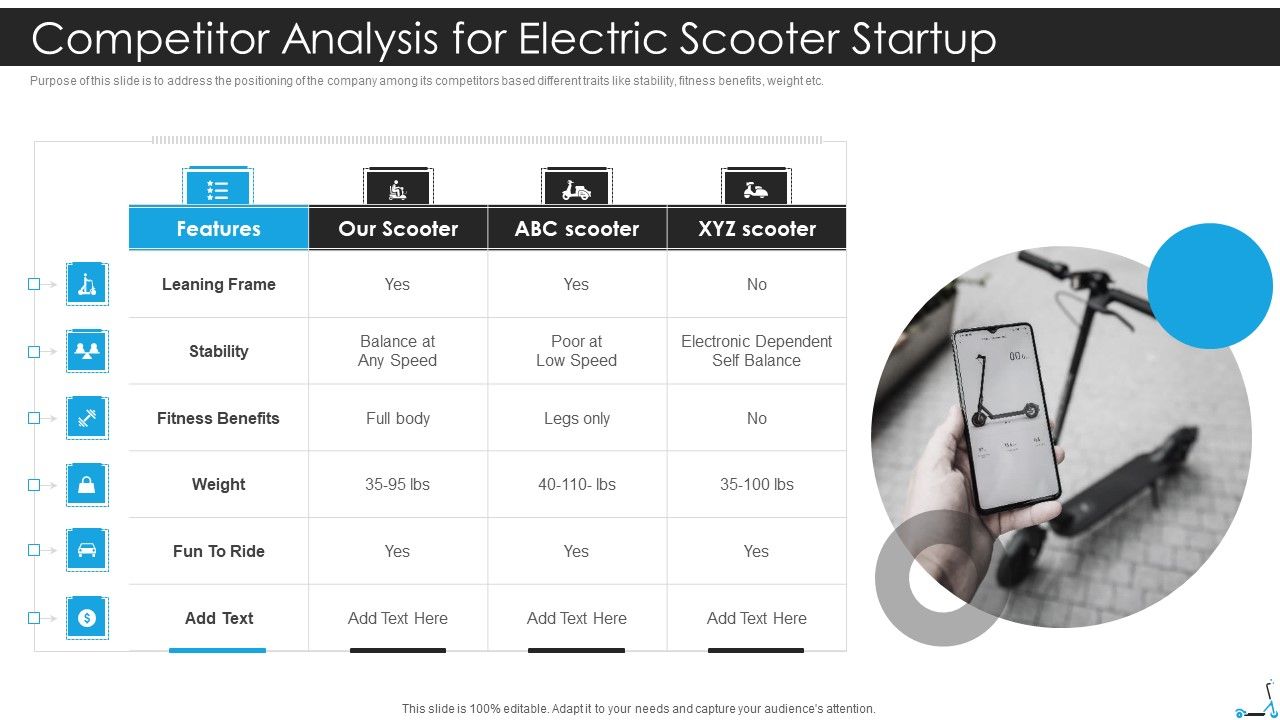 Competitor Analysis for Electric Scooter Startup

Purpose of this slide is to address the positioning of the company among its competitors based different traits like stability, fitness benefits, weight etc.

| Features | Our Scooter | ABC scooter | XYZ scooter |
|---|---|---|---|
| Leaning Frame | Yes | Yes | No |
| Stability | Balance at Any Speed | Poor at Low Speed | Electronic Dependent Self Balance |
| Fitness Benefits | Full body | Legs only | No |
| Weight | 35-95 lbs | 40-110- lbs | 35-100 lbs |
| Fun To Ride | Yes | Yes | Yes |
| Add Text | Add Text Here | Add Text Here | Add Text Here |

This slide is 100% editable. Adapt it to your needs and capture your audience's attention.